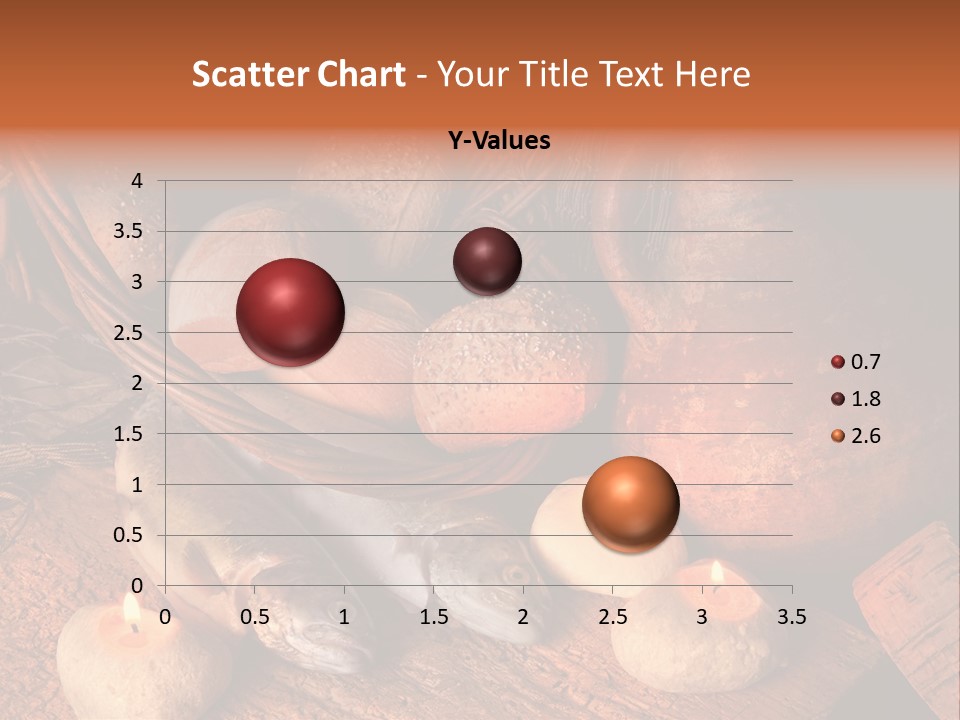 Scatter Chart - Your Title Text Here

Y-Values

4
3.5
3
2.5
2
1.5
1
0.5
0

0 0.5 1 1.5 2 2.5 3 3.5

0.7
1.8
2.6